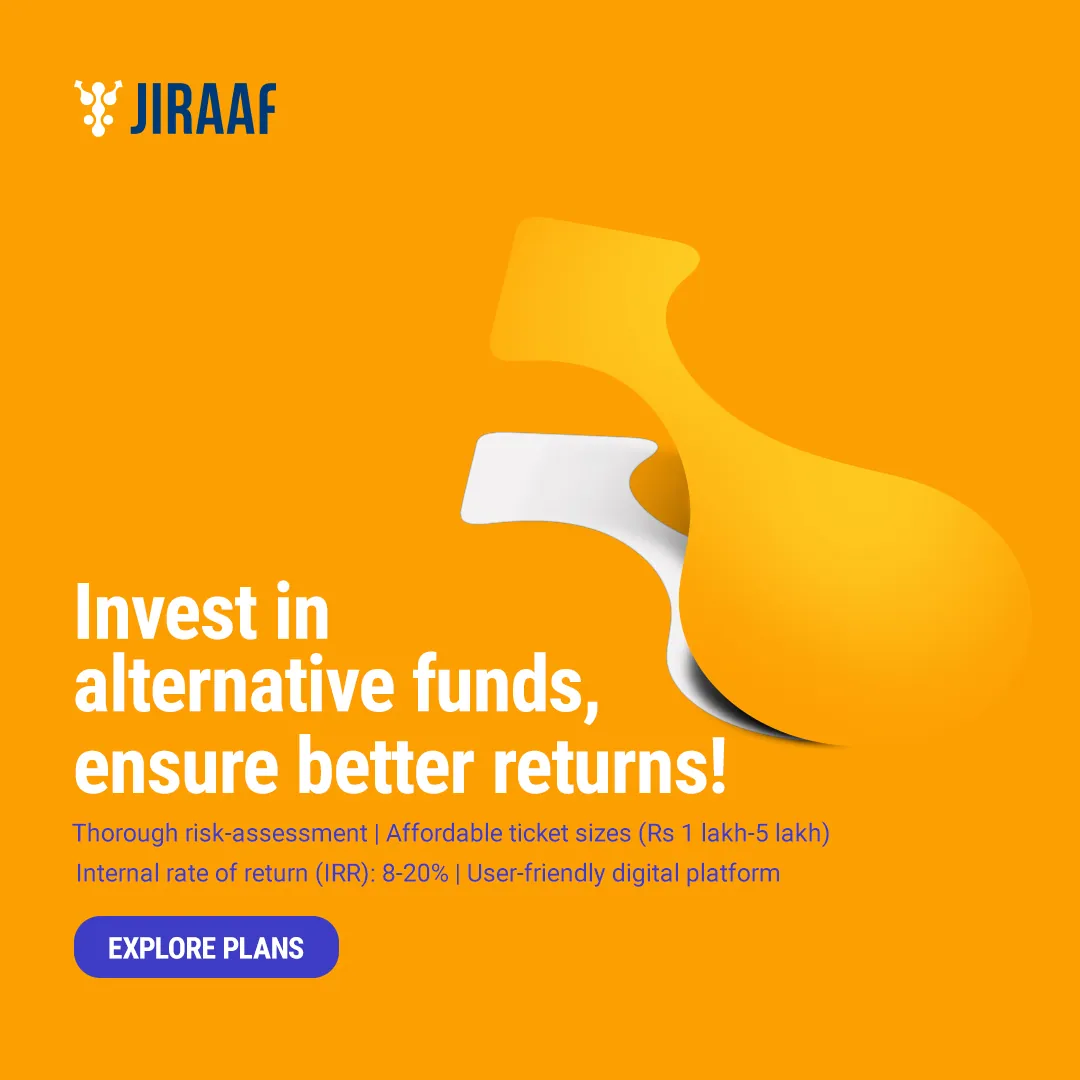 JIRAAF

Invest in alternative funds, ensure better returns!

Thorough risk-assessment | Affordable ticket sizes (Rs 1 lakh-5 lakh)
Internal rate of return (IRR): 8-20% | User-friendly digital platform

EXPLORE PLANS